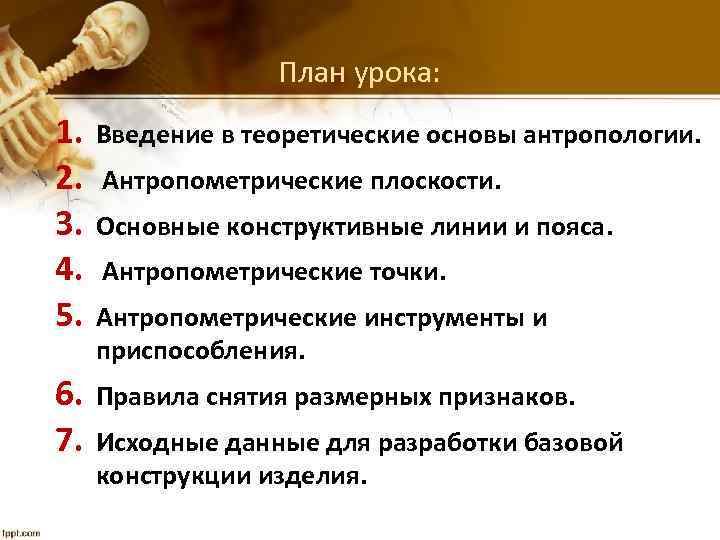 План урока:

1. Введение в теоретические основы антропологии.
2. Антропометрические плоскости.
3. Основные конструктивные линии и пояса.
4. Антропометрические точки.
5. Антропометрические инструменты и приспособления.
6. Правила снятия размерных признаков.
7. Исходные данные для разработки базовой конструкции изделия.

fppt.com